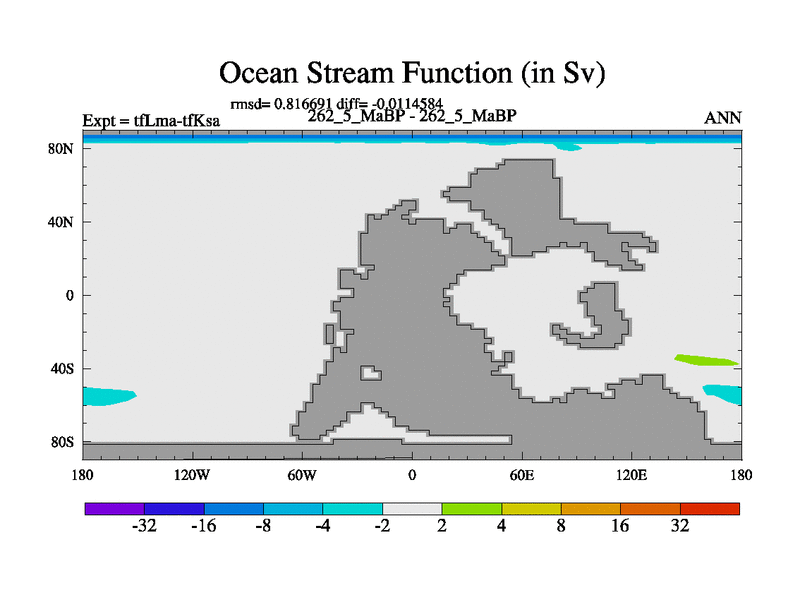 Ocean Stream Function (in Sv)

rmsd= 0.816691 diff= -0.0114584

Expt = tfLma-tfKsa

262_5_MaBP - 262_5_MaBP

ANN

80N

40N

0

40S

80S

180

120W

60W

0

60E

120E

180

-32 -16 -8 -4 -2 2 4 8 16 32